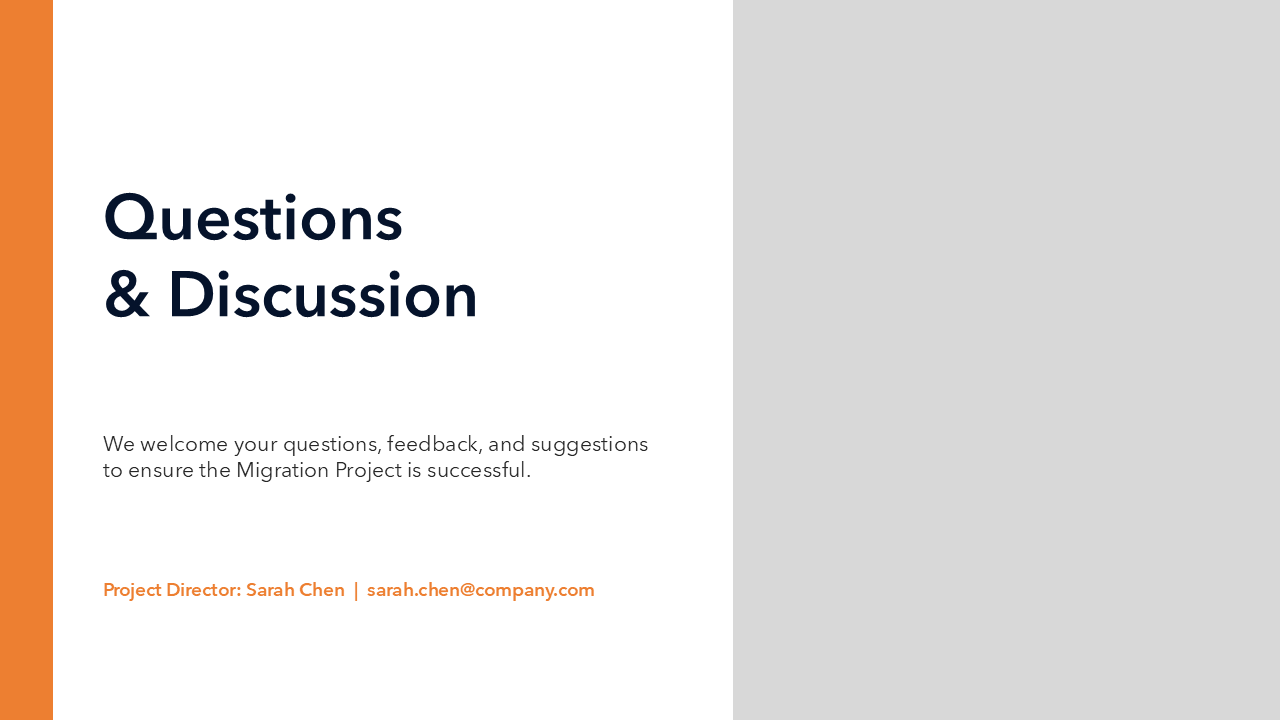 Questions
& Discussion

We welcome your questions, feedback, and suggestions to ensure the Migration Project is successful.

Project Director: Sarah Chen | sarah.chen@company.com